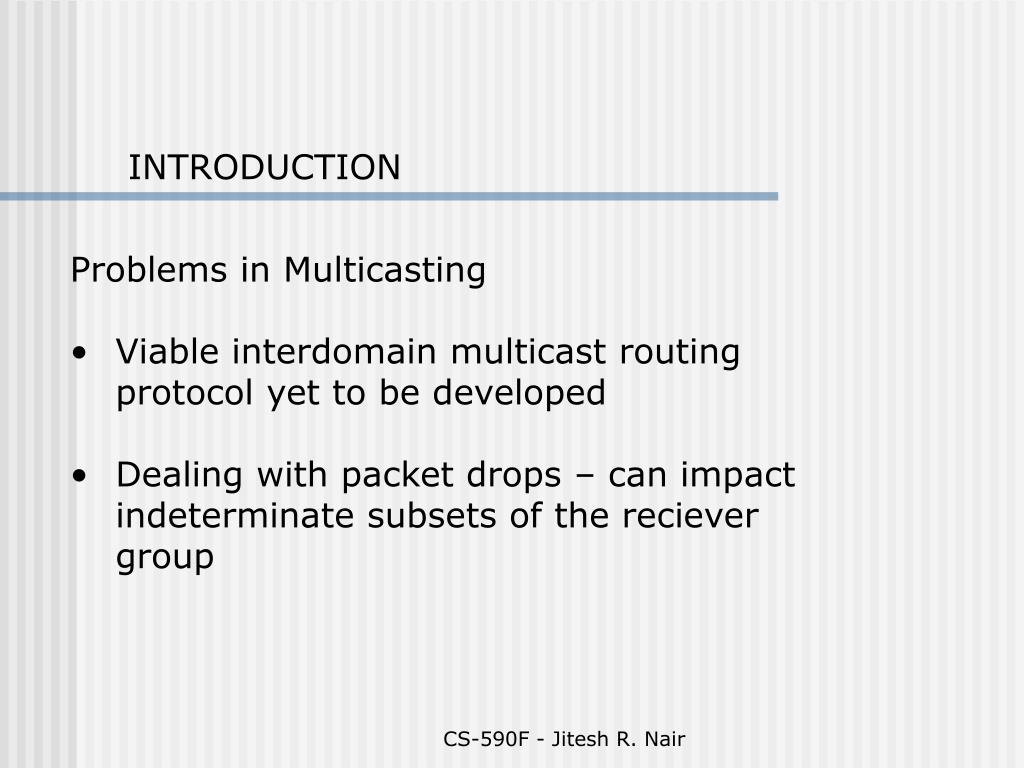 INTRODUCTION

Problems in Multicasting

• Viable interdomain multicast routing protocol yet to be developed

• Dealing with packet drops – can impact indeterminate subsets of the reciever group

CS-590F - Jitesh R. Nair